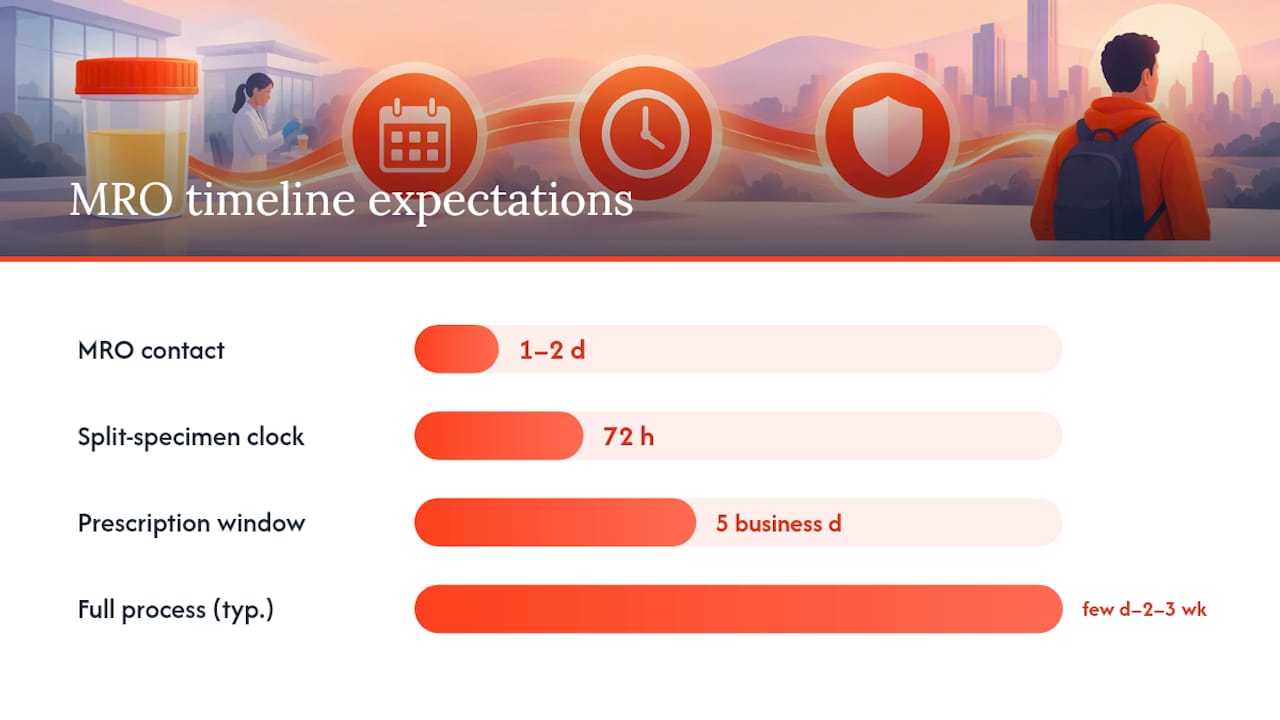 MRO timeline expectations

MRO contact
1–2 d

Split-specimen clock
72 h

Prescription window
5 business d

Full process (typ.)
few d–2–3 wk